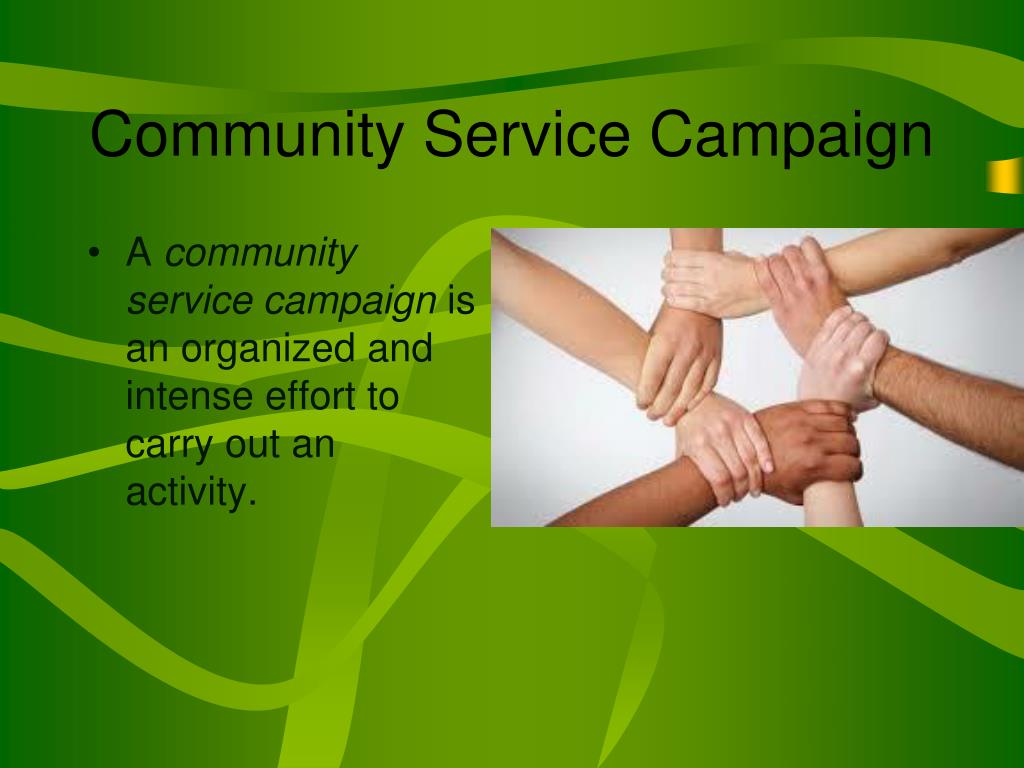 Community Service Campaign

• A community service campaign is an organized and intense effort to carry out an activity.